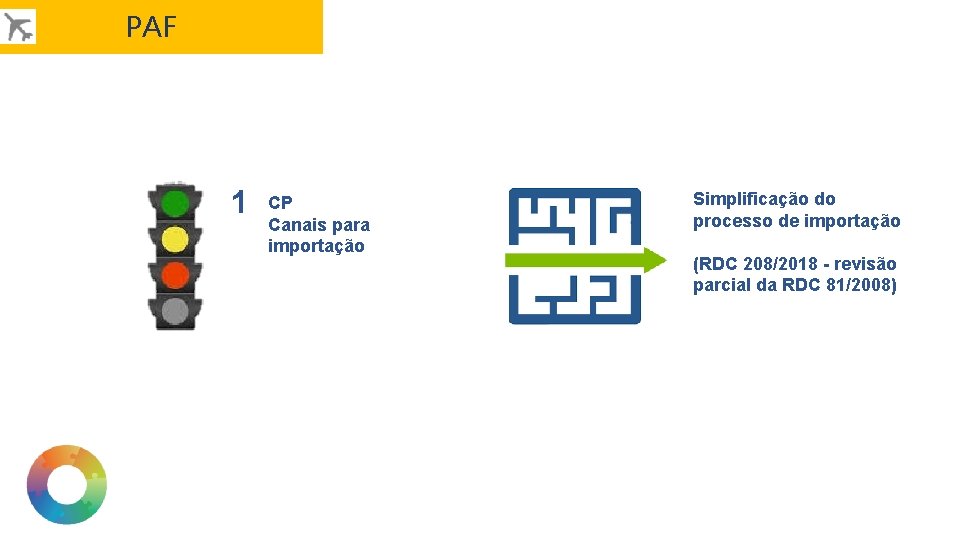 PAF

1 CP
Canais para importação

Simplificação do processo de importação

(RDC 208/2018 - revisão parcial da RDC 81/2008)